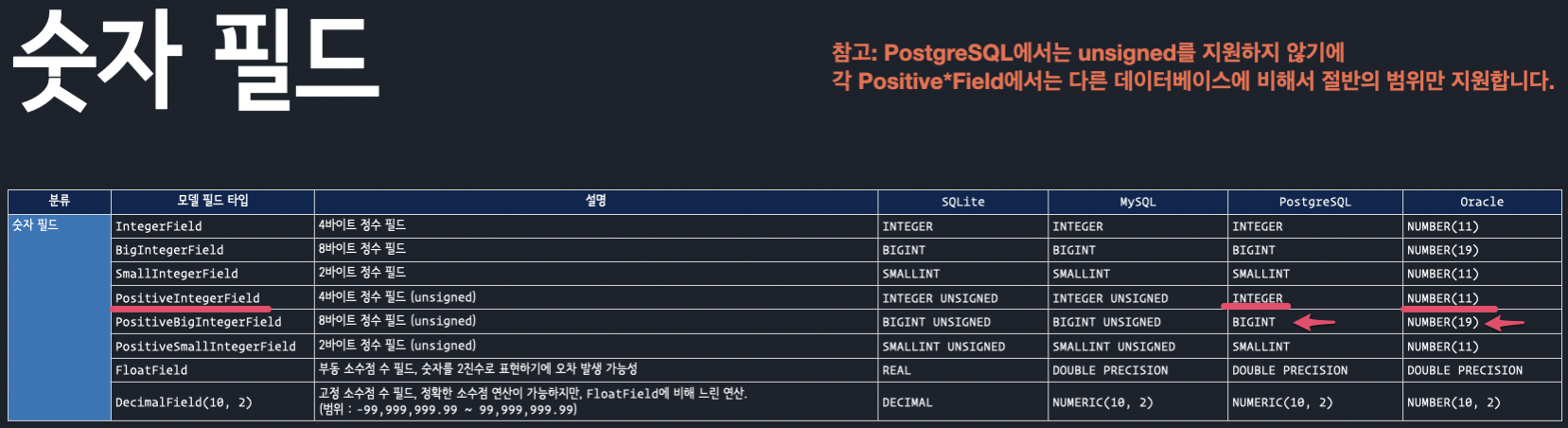 숫자 필드

참고: PostgreSQL에서는 unsigned를 지원하지 않기에
각 Positive*Field에서는 다른 데이터베이스에 비해서 절반의 범위만 지원합니다.

| 분류 | 모델 필드 타입 | 설명 | SQLite | MySQL | PostgreSQL | Oracle |
|---|---|---|---|---|---|---|
| 숫자 필드 | IntegerField | 4바이트 정수 필드 | INTEGER | INTEGER | INTEGER | NUMBER(11) |
| | BigIntegerField | 8바이트 정수 필드 | BIGINT | BIGINT | BIGINT | NUMBER(19) |
| | SmallIntegerField | 2바이트 정수 필드 | SMALLINT | SMALLINT | SMALLINT | NUMBER(11) |
| | PositiveIntegerField | 4바이트 정수 필드 (unsigned) | INTEGER UNSIGNED | INTEGER UNSIGNED | INTEGER | NUMBER(11) |
| | PositiveBigIntegerField | 8바이트 정수 필드 (unsigned) | BIGINT UNSIGNED | BIGINT UNSIGNED | BIGINT | NUMBER(19) |
| | PositiveSmallIntegerField | 2바이트 정수 필드 (unsigned) | SMALLINT UNSIGNED | SMALLINT UNSIGNED | SMALLINT | NUMBER(11) |
| | FloatField | 부동 소수점 수 필드, 숫자를 2진수로 표현하기에 오차 발생 가능성 | REAL | DOUBLE PRECISION | DOUBLE PRECISION | DOUBLE PRECISION |
| | DecimalField(10, 2) | 고정 소수점 수 필드, 정확한 소수점 연산이 가능하지만, FloatField에 비해 느린 연산. (범위 : -99,999,999.99 ~ 99,999,999.99) | DECIMAL | NUMERIC(10, 2) | NUMERIC(10, 2) | NUMBER(10, 2) |